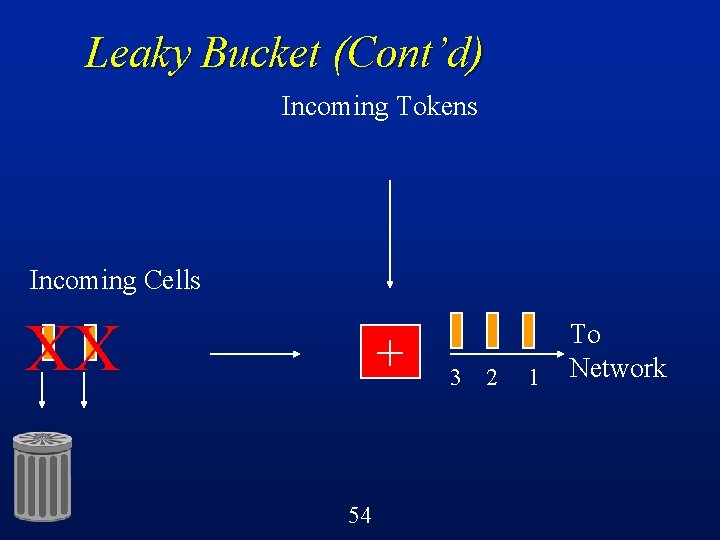 Leaky Bucket (Cont'd)

Incoming Tokens

Incoming Cells

XX

+

3 2 1

To Network

54